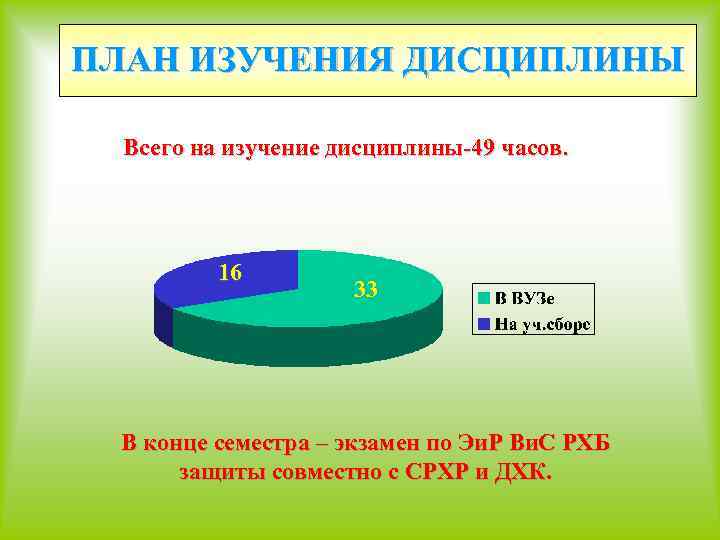 ПЛАН ИЗУЧЕНИЯ ДИСЦИПЛИНЫ

Всего на изучение дисциплины-49 часов.

16
33

В ВУЗе
На уч.сборе

В конце семестра – экзамен по ЭиР ВиС РХБ защиты совместно с СРХР и ДХК.